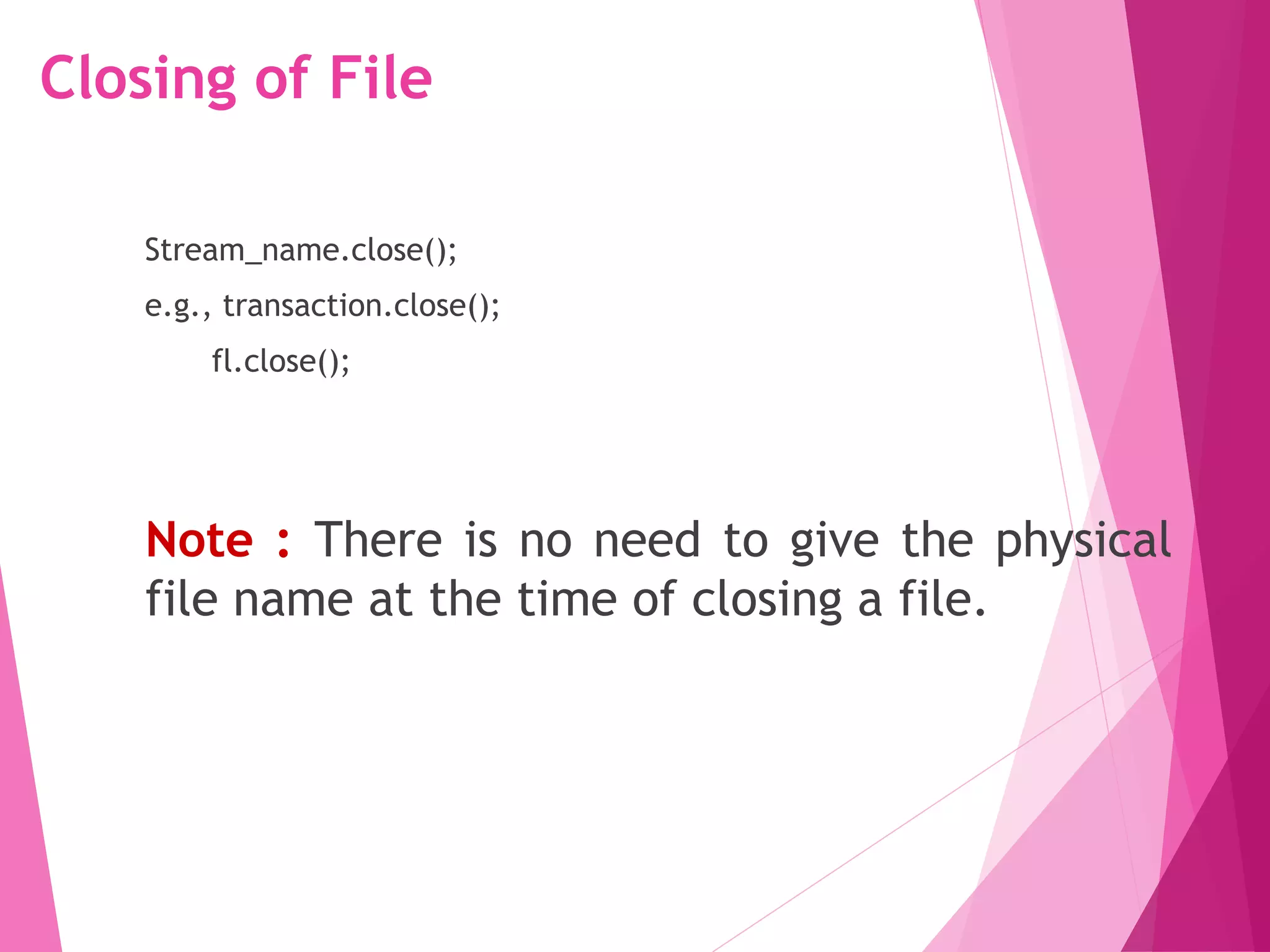 Closing of File

Stream_name.close();

e.g., transaction.close();

fl.close();

Note : There is no need to give the physical file name at the time of closing a file.